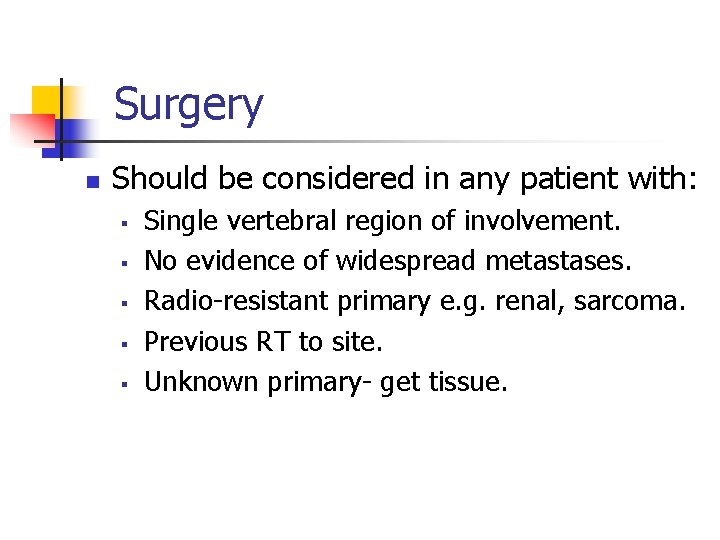 Surgery

- Should be considered in any patient with:
  - Single vertebral region of involvement.
  - No evidence of widespread metastases.
  - Radio-resistant primary e.g. renal, sarcoma.
  - Previous RT to site.
  - Unknown primary- get tissue.